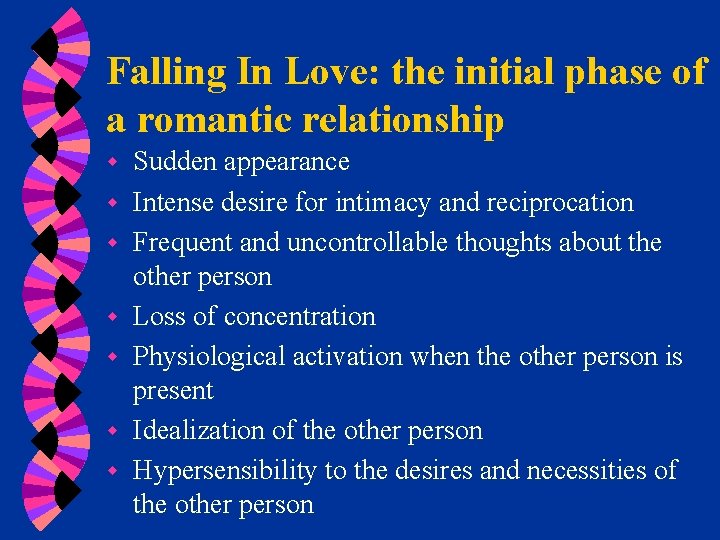 Falling In Love: the initial phase of a romantic relationship

- Sudden appearance
- Intense desire for intimacy and reciprocation
- Frequent and uncontrollable thoughts about the other person
- Loss of concentration
- Physiological activation when the other person is present
- Idealization of the other person
- Hypersensibility to the desires and necessities of the other person